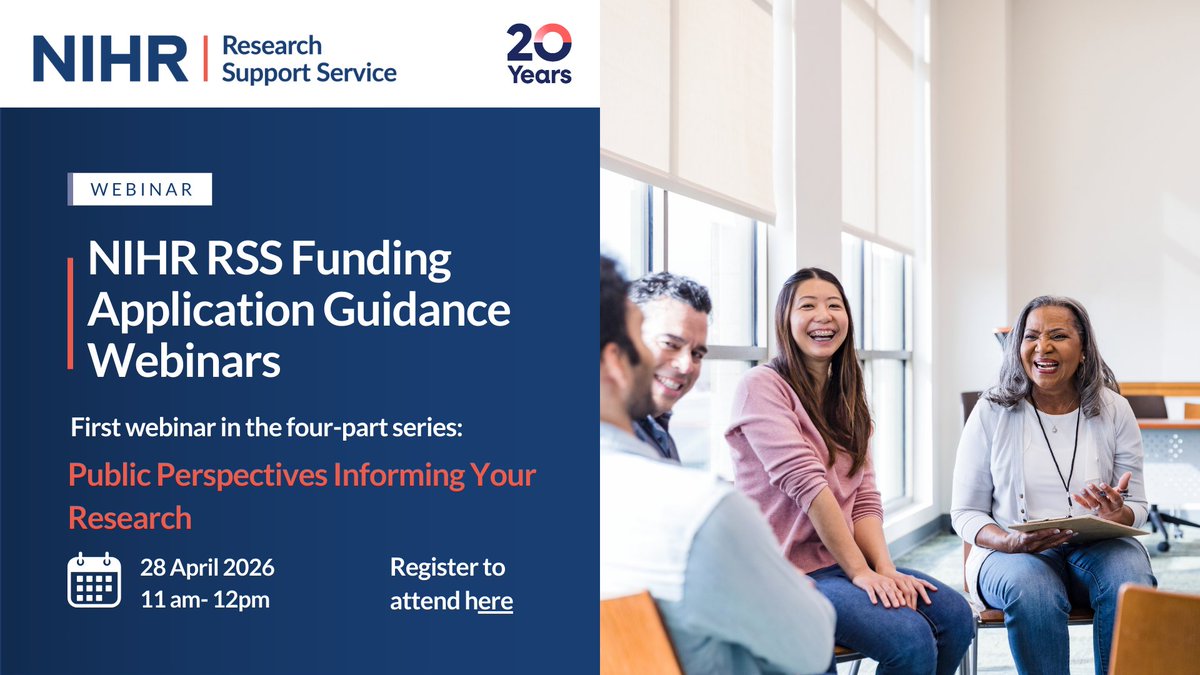 NIHR | Research Support Service

20 Years

WEBINAR

NIHR RSS Funding Application Guidance Webinars

First webinar in the four-part series:

Public Perspectives Informing Your Research

28 April 2026
11 am- 12pm

Register to attend here